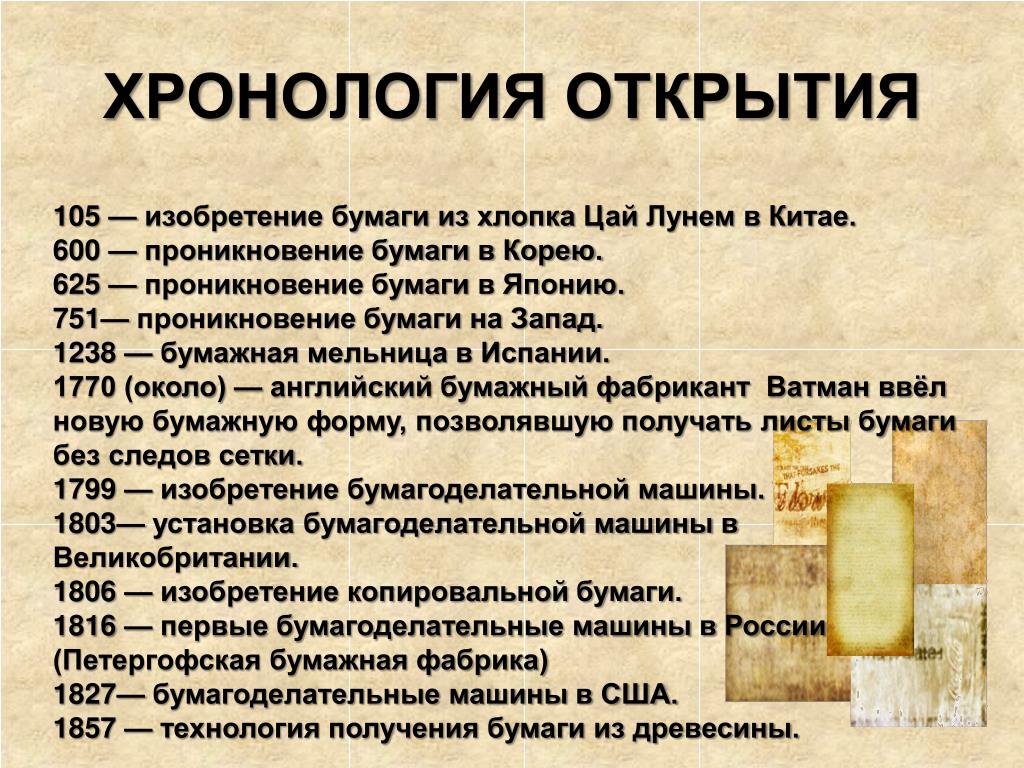 ХРОНОЛОГИЯ ОТКРЫТИЯ

105 — изобретение бумаги из хлопка Цай Лунем в Китае.
600 — проникновение бумаги в Корею.
625 — проникновение бумаги в Японию.
751— проникновение бумаги на Запад.
1238 — бумажная мельница в Испании.
1770 (около) — английский бумажный фабрикант Ватман ввёл новую бумажную форму, позволявшую получать листы бумаги без следов сетки.
1799 — изобретение бумагоделательной машины.
1803— установка бумагоделательной машины в Великобритании.
1806 — изобретение копировальной бумаги.
1816 — первые бумагоделательные машины в России (Петергофская бумажная фабрика)
1827— бумагоделательные машины в США.
1857 — технология получения бумаги из древесины.